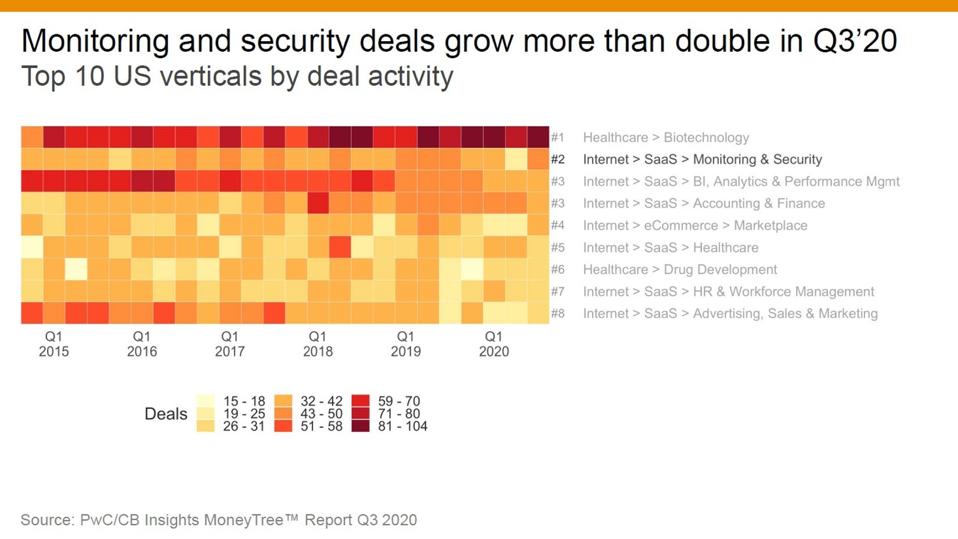 Monitoring and security deals grow more than double in Q3'20

Top 10 US verticals by deal activity

#1 Healthcare > Biotechnology
#2 Internet > SaaS > Monitoring & Security
#3 Internet > SaaS > BI, Analytics & Performance Mgmt
#3 Internet > SaaS > Accounting & Finance
#4 Internet > eCommerce > Marketplace
#5 Internet > SaaS > Healthcare
#6 Healthcare > Drug Development
#7 Internet > SaaS > HR & Workforce Management
#8 Internet > SaaS > Advertising, Sales & Marketing

Q1 2015
Q1 2016
Q1 2017
Q1 2018
Q1 2019
Q1 2020

Deals
15 - 18
19 - 25
26 - 31
32 - 42
43 - 50
51 - 58
59 - 70
71 - 80
81 - 104

Source: PwC/CB Insights MoneyTree™ Report Q3 2020